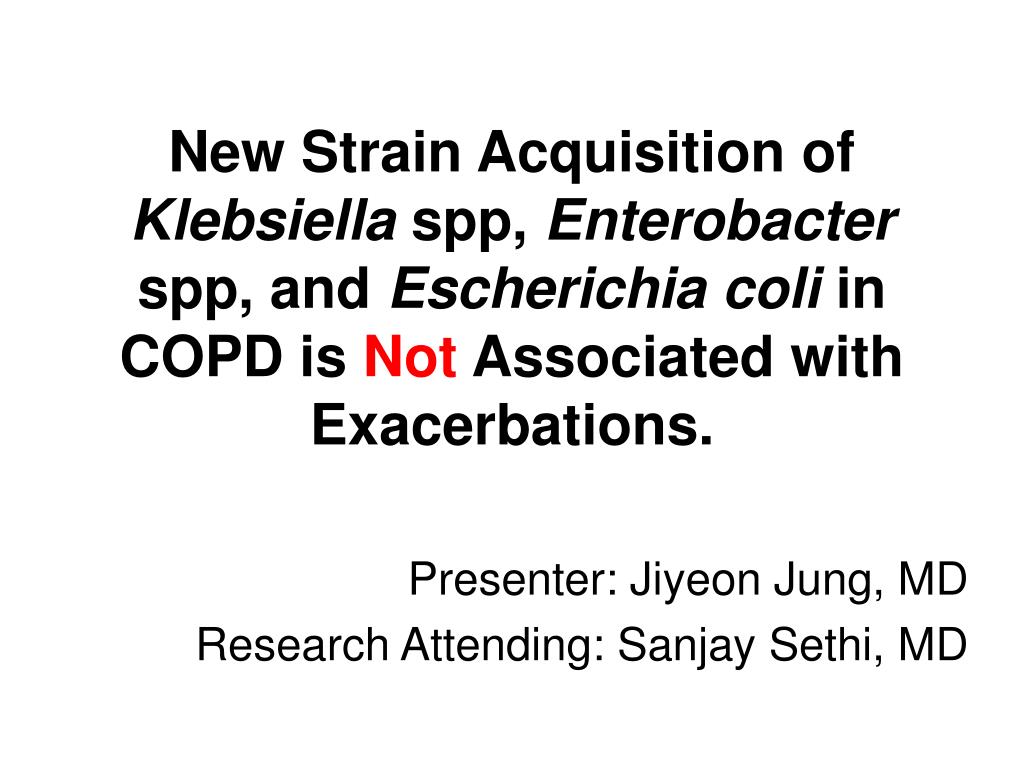 New Strain Acquisition of Klebsiella spp, Enterobacter spp, and Escherichia coli in COPD is Not Associated with Exacerbations.

Presenter: Jiyeon Jung, MD
Research Attending: Sanjay Sethi, MD